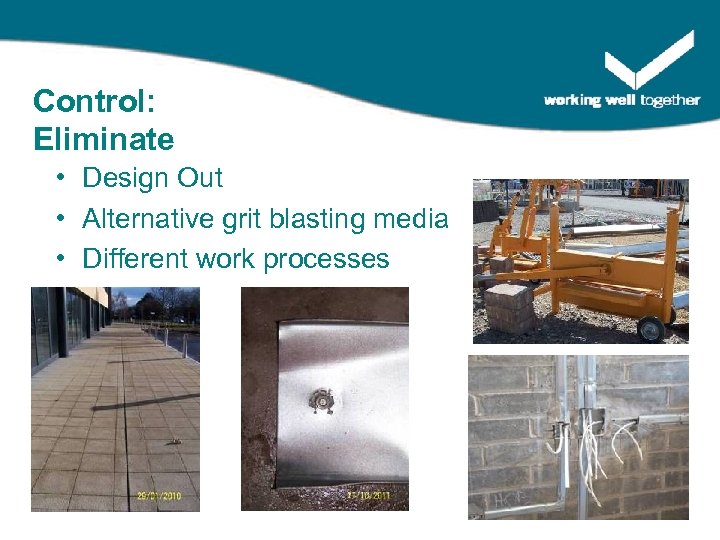 working well together

Control:
Eliminate

• Design Out
• Alternative grit blasting media
• Different work processes

29/01/2010

17/10/2011